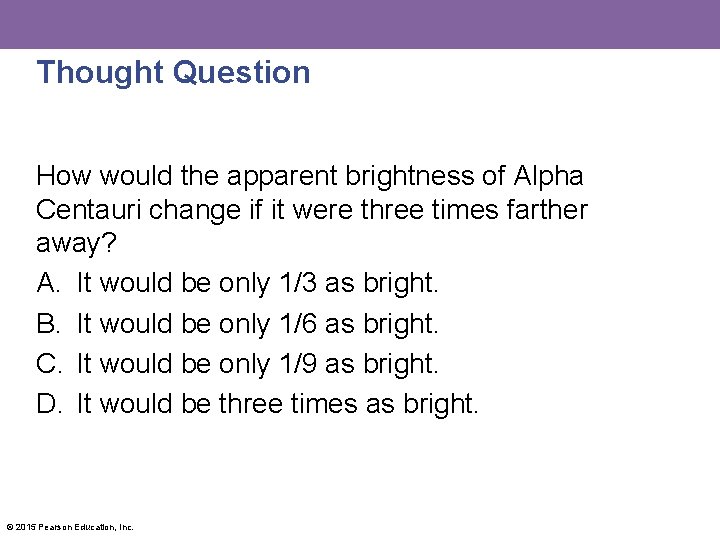 Thought Question

How would the apparent brightness of Alpha Centauri change if it were three times farther away?

A. It would be only 1/3 as bright.

B. It would be only 1/6 as bright.

C. It would be only 1/9 as bright.

D. It would be three times as bright.

© 2015 Pearson Education, Inc.